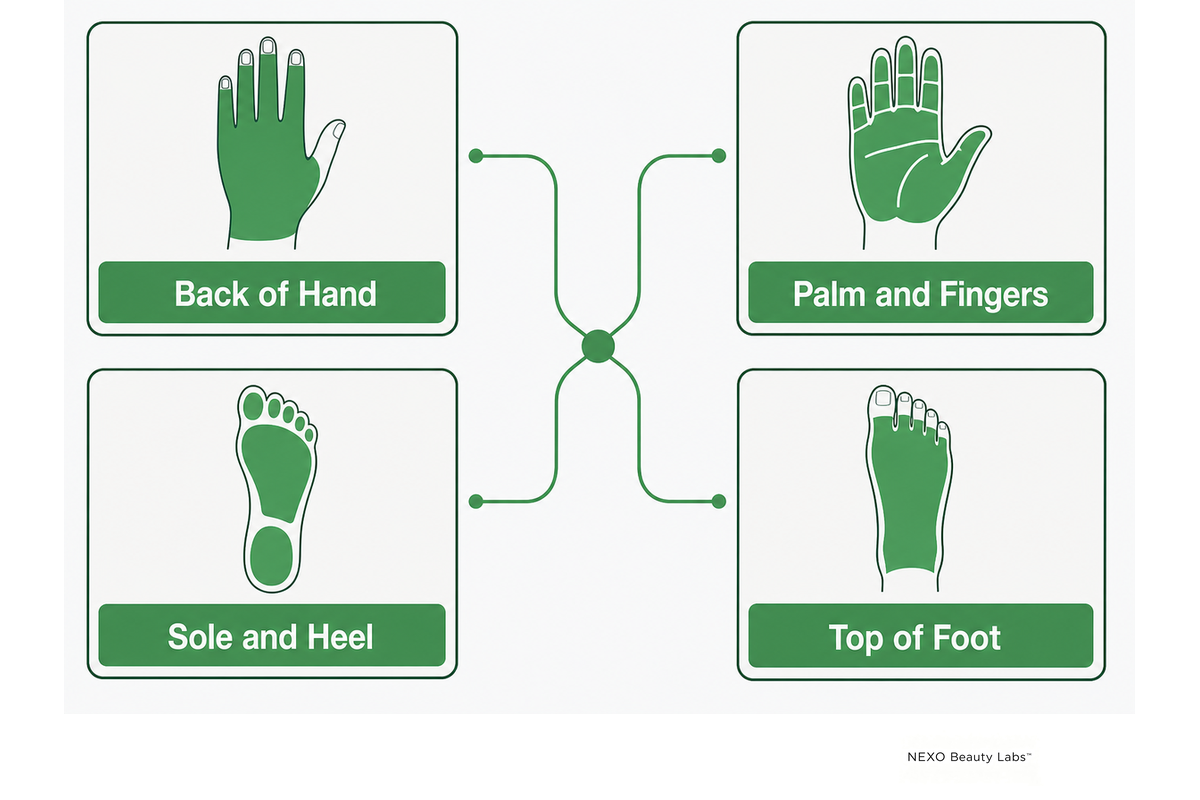 Back of Hand

Palm and Fingers

Sole and Heel

Top of Foot

NEXO Beauty Labs™